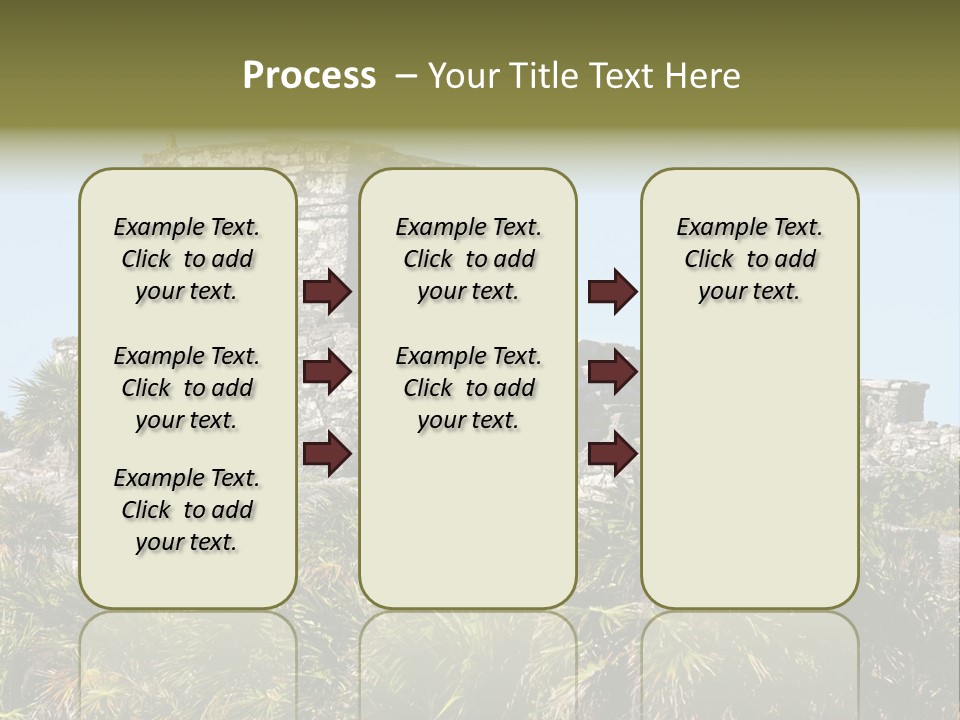 Process – Your Title Text Here

Example Text. Click to add your text.

Example Text. Click to add your text.

Example Text. Click to add your text.

Example Text. Click to add your text.

Example Text. Click to add your text.

Example Text. Click to add your text.